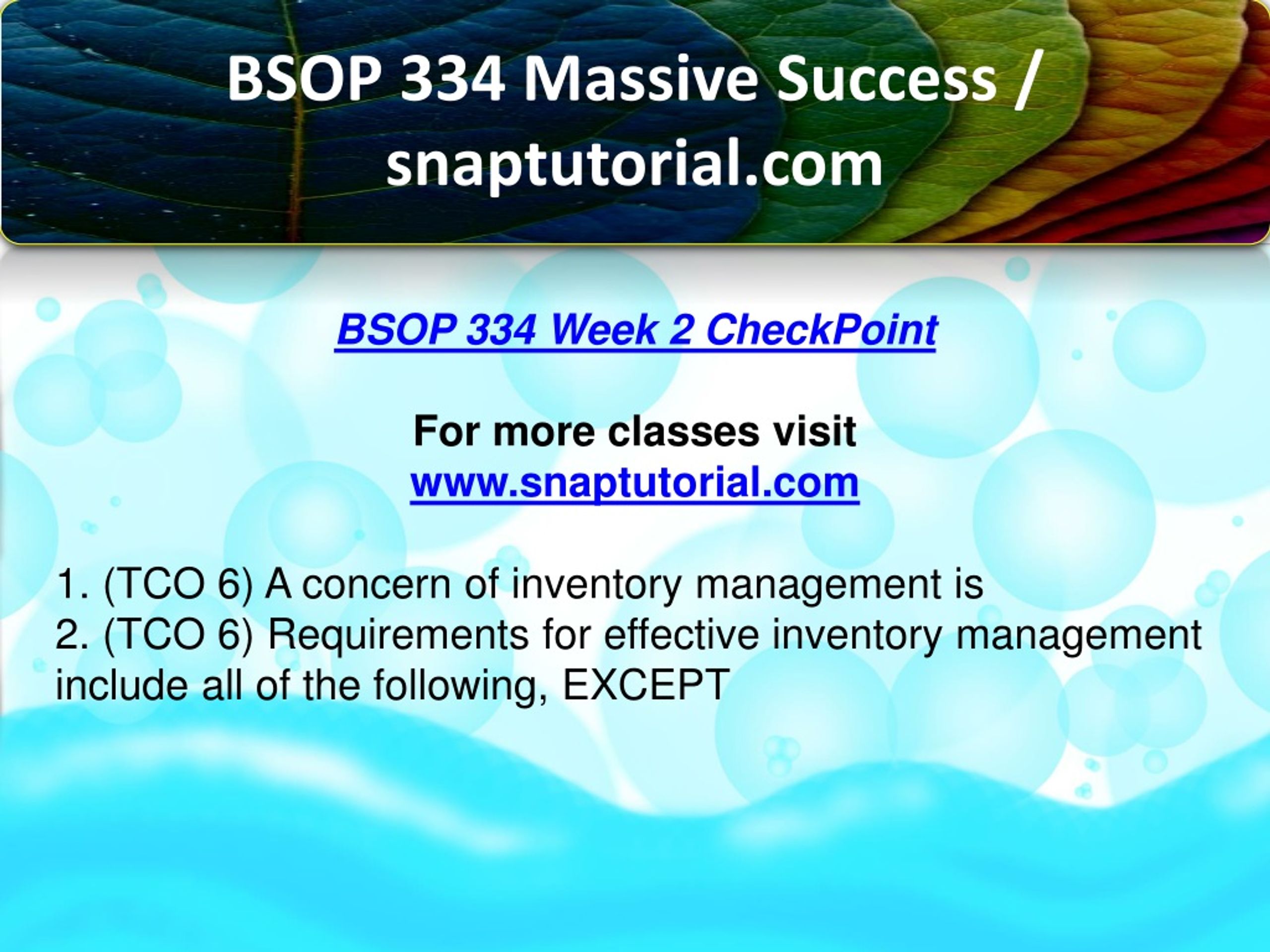 BSOP 334 Massive Success / snaptutorial.com

BSOP 334 Week 2 CheckPoint

For more classes visit
www.snaptutorial.com

1. (TCO 6) A concern of inventory management is
2. (TCO 6) Requirements for effective inventory management include all of the following, EXCEPT